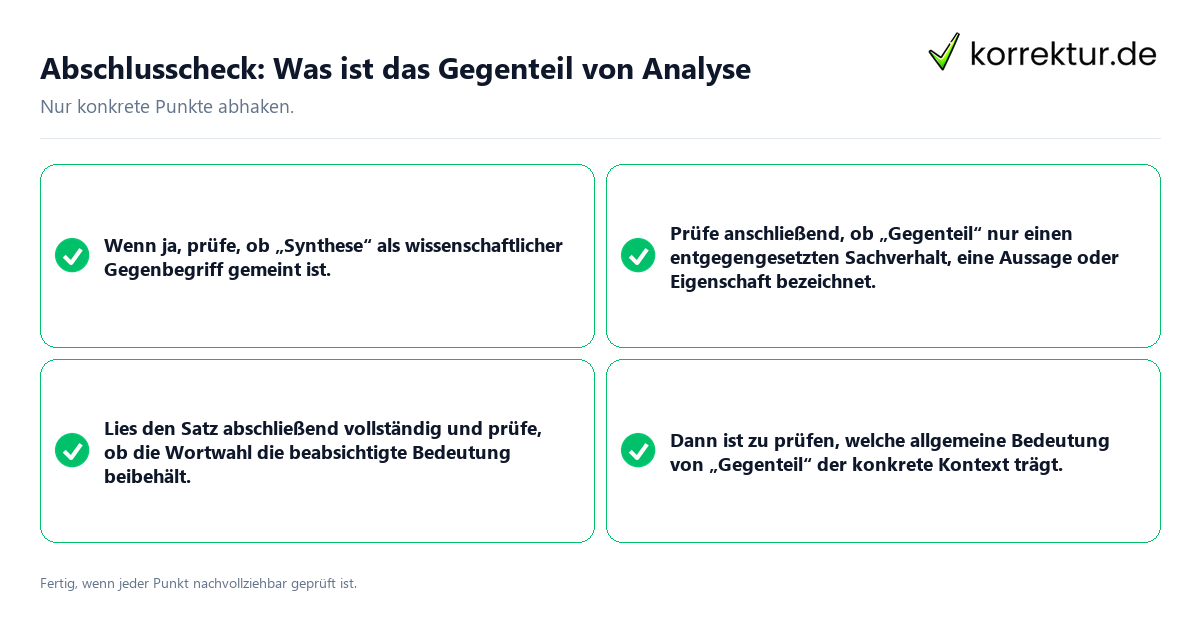 Abschlusscheck: Was ist das Gegenteil von Analyse

korrektur.de

Nur konkrete Punkte abhaken.

Wenn ja, prüfe, ob „Synthese“ als wissenschaftlicher Gegenbegriff gemeint ist.

Prüfe anschließend, ob „Gegenteil“ nur einen entgegengesetzten Sachverhalt, eine Aussage oder Eigenschaft bezeichnet.

Lies den Satz abschließend vollständig und prüfe, ob die Wortwahl die beabsichtigte Bedeutung beibehält.

Dann ist zu prüfen, welche allgemeine Bedeutung von „Gegenteil“ der konkrete Kontext trägt.

Fertig, wenn jeder Punkt nachvollziehbar geprüft ist.